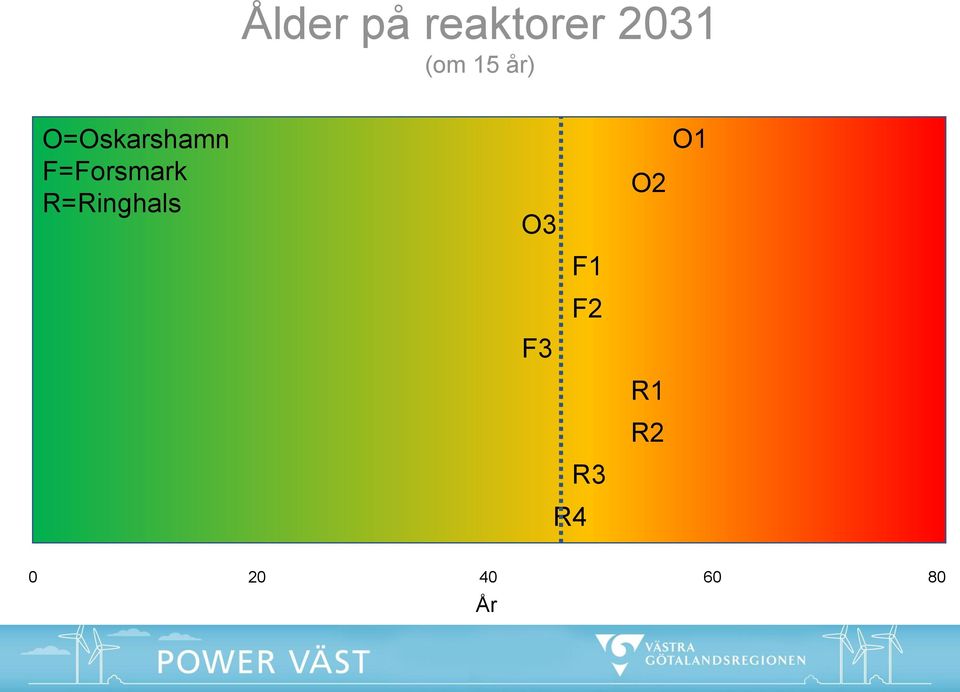 Ålder på reaktorer 2031
(om 15 år)

O=Oskarshamn
F=Forsmark
R=Ringhals

O1
O2
O3
F1
F2
F3
R1
R2
R3
R4

0
20
40
60
80
År

POWER VÄST

VÄSTRA GÖTALANDSREGIONEN